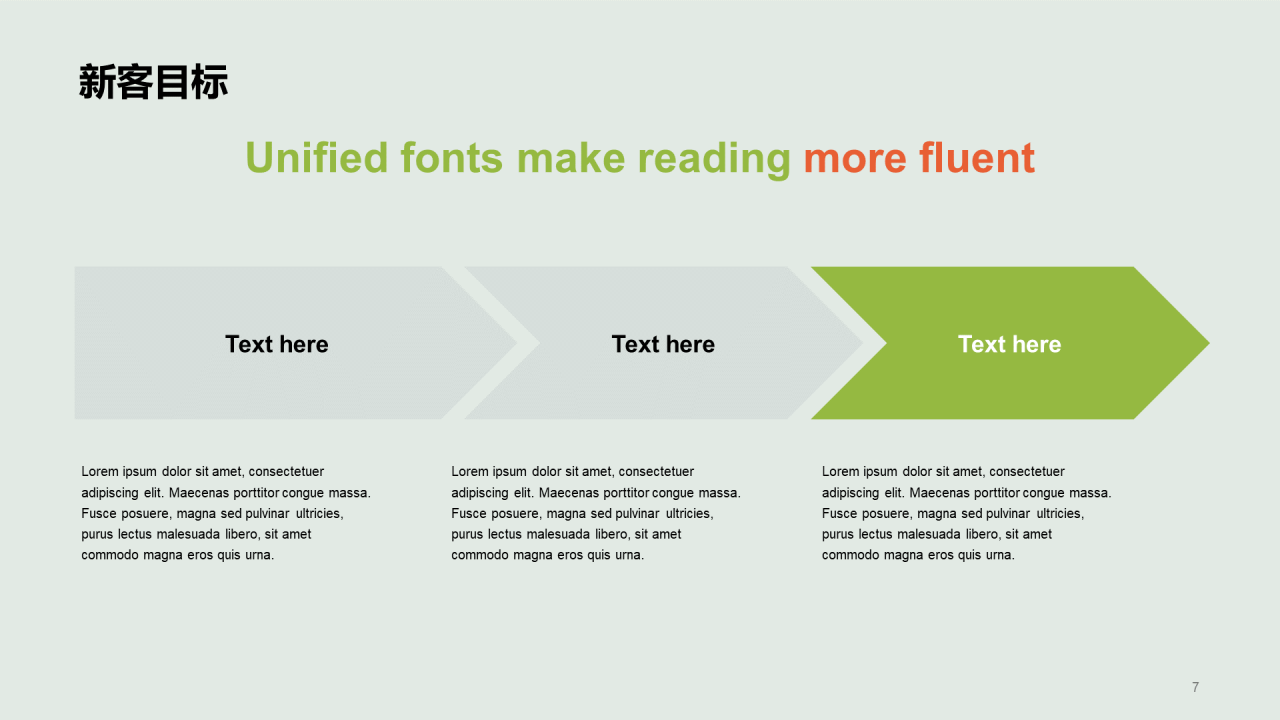 新客目标

Unified fonts make reading more fluent

Text here

Text here

Text here

Lorem ipsum dolor sit amet, consectetuer adipiscing elit. Maecenas porttitor congue massa. Fusce posuere, magna sed pulvinar ultricies, purus lectus malesuada libero, sit amet commodo magna eros quis urna.

Lorem ipsum dolor sit amet, consectetuer adipiscing elit. Maecenas porttitor congue massa. Fusce posuere, magna sed pulvinar ultricies, purus lectus malesuada libero, sit amet commodo magna eros quis urna.

Lorem ipsum dolor sit amet, consectetuer adipiscing elit. Maecenas porttitor congue massa. Fusce posuere, magna sed pulvinar ultricies, purus lectus malesuada libero, sit amet commodo magna eros quis urna.

7